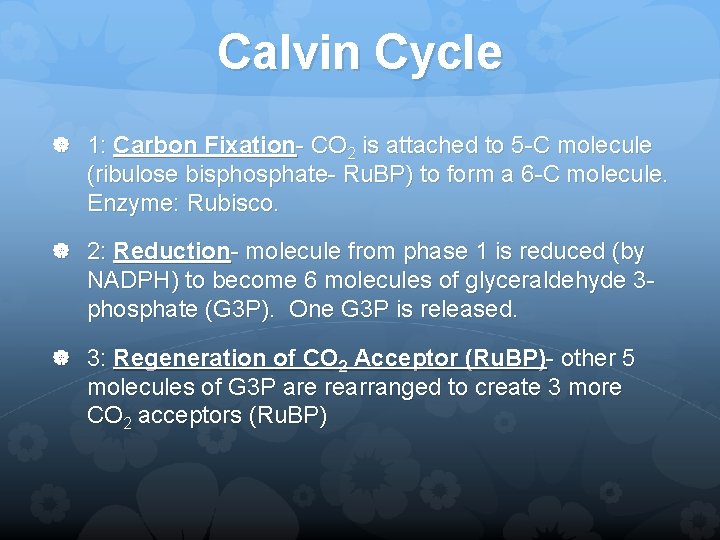 Calvin Cycle

1: Carbon Fixation- $CO_2$ is attached to 5-C molecule (ribulose bisphosphate- RuBP) to form a 6-C molecule. Enzyme: Rubisco.

2: Reduction- molecule from phase 1 is reduced (by NADPH) to become 6 molecules of glyceraldehyde 3-phosphate (G3P). One G3P is released.

3: Regeneration of $CO_2$ Acceptor (RuBP)- other 5 molecules of G3P are rearranged to create 3 more $CO_2$ acceptors (RuBP)